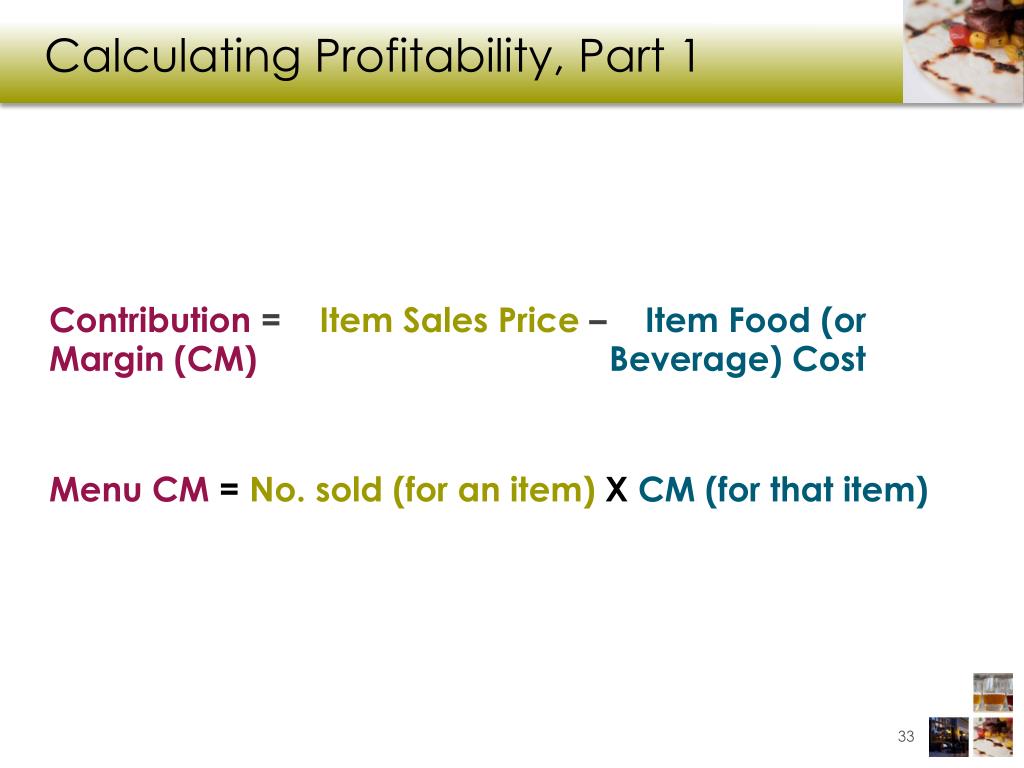 Calculating Profitability, Part 1

Contribution Margin (CM) = Item Sales Price – Item Food (or Beverage) Cost

Menu CM = No. sold (for an item) X CM (for that item)

33